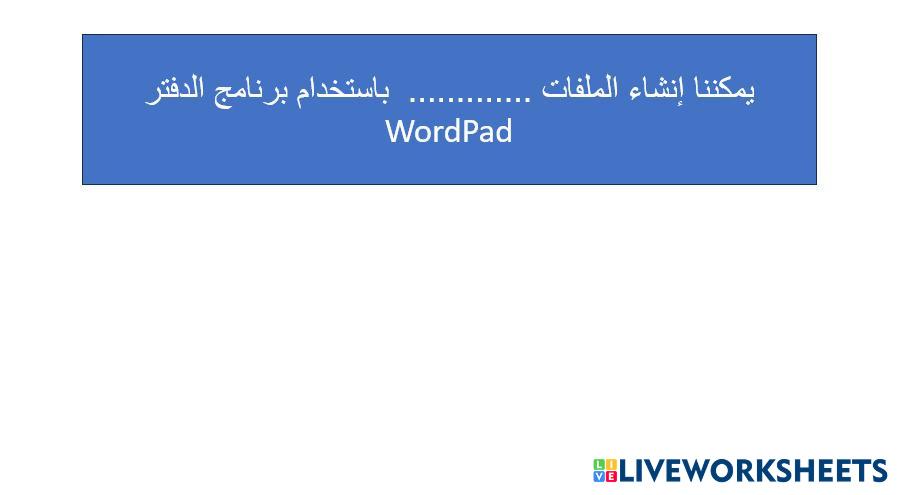 يمكننا إنشاء الملفات ............ باستخدام برنامج الدفتر WordPad

LIVEWORKSHEETS